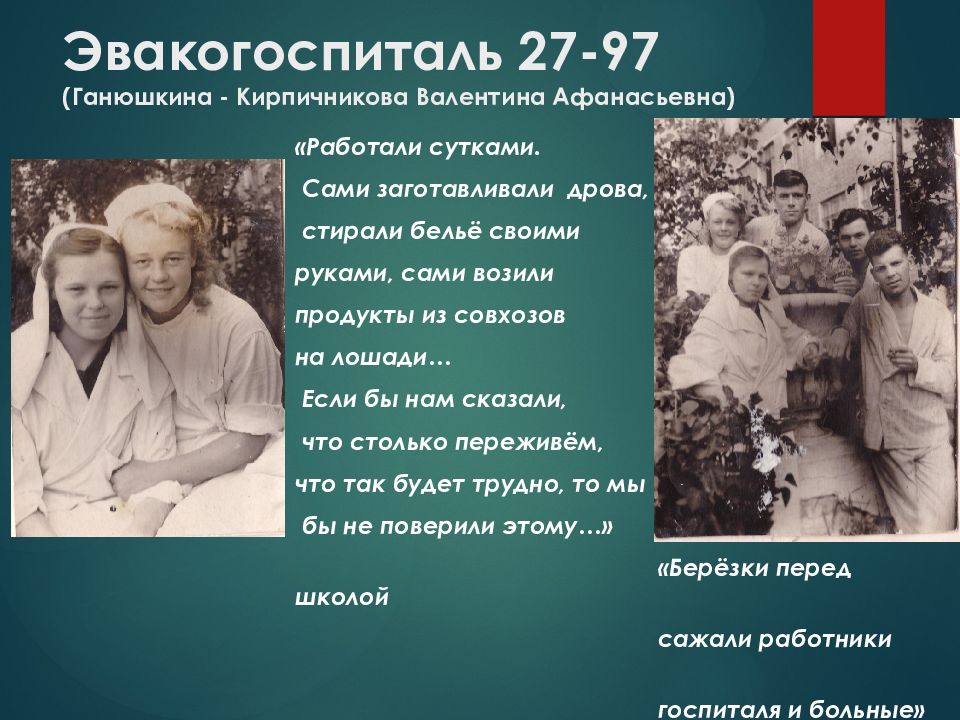 Эвакогоспиталь 27-97
(Ганюшкина - Кирпичникова Валентина Афанасьевна)

«Работали сутками.
Сами заготавливали дрова, стирали бельё своими руками, сами возили продукты из совхозов на лошади…
Если бы нам сказали, что столько переживём, что так будет трудно, то мы бы не поверили этому…»

«Берёзки перед школой

сажали работники

госпиталя и больные»